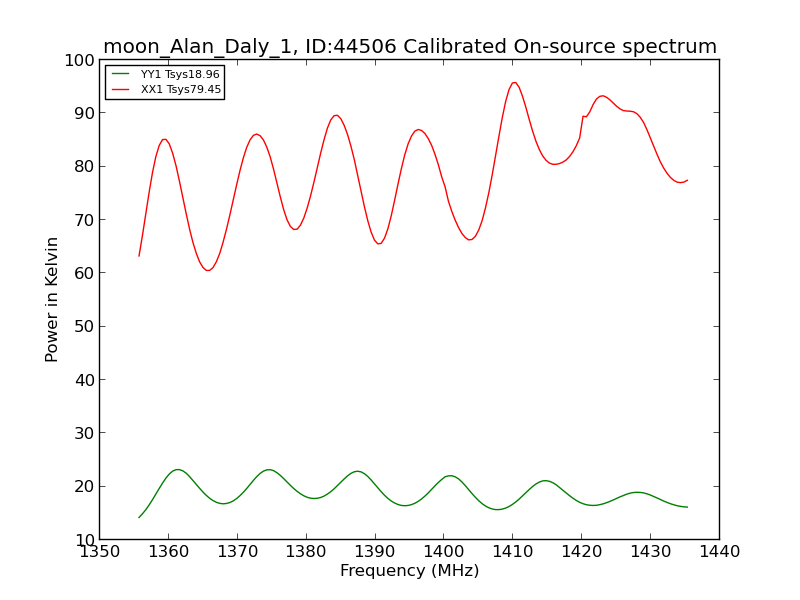 moon_Alan_Daly_1, ID:44506 Calibrated On-source spectrum

YY1 Tsys18.96
XX1 Tsys79.45

Power in Kelvin

100
90
80
70
60
50
40
30
20
10

1350 1360 1370 1380 1390 1400 1410 1420 1430 1440

Frequency (MHz)